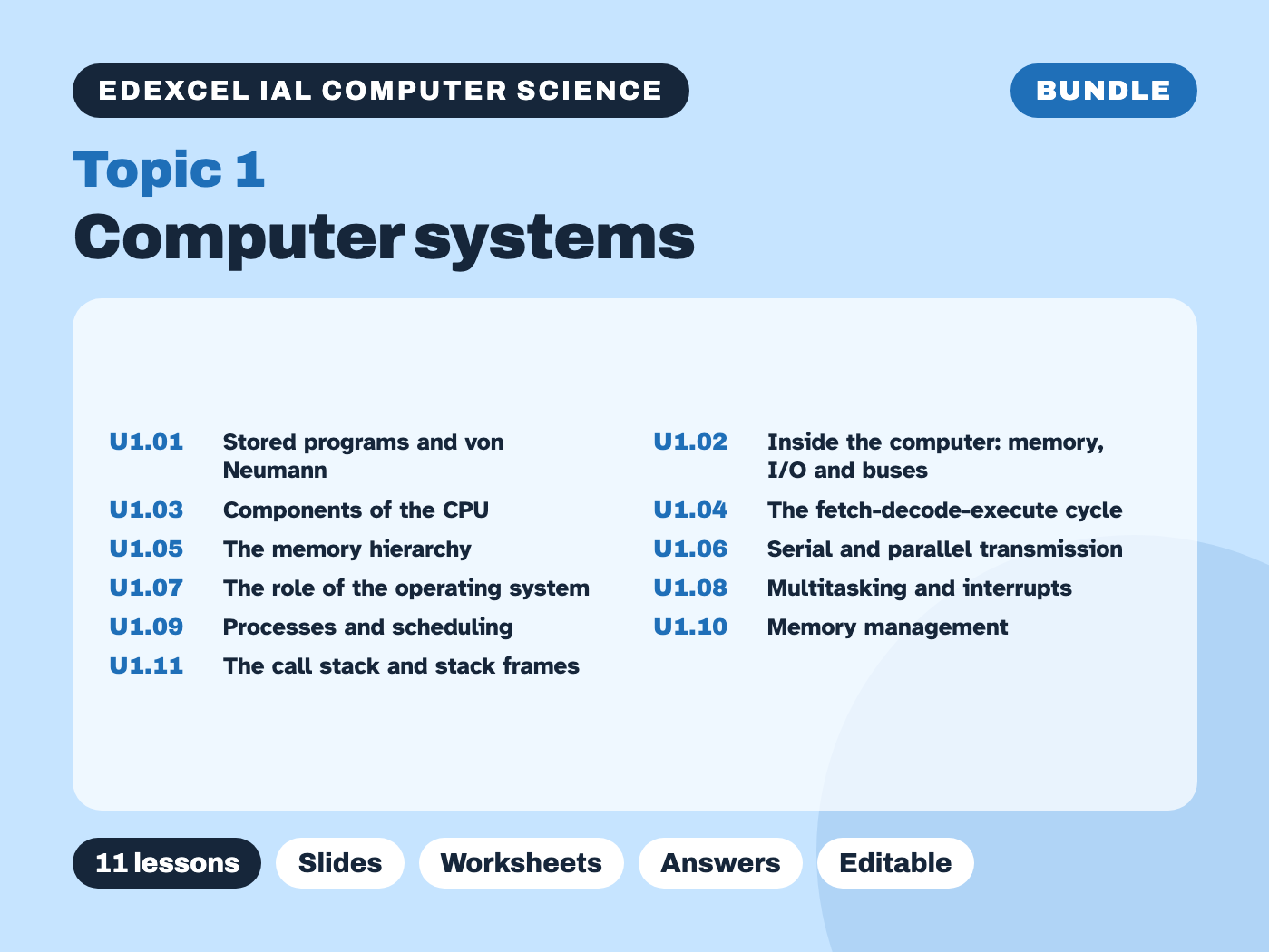 EDEXCEL IAL COMPUTER SCIENCE

BUNDLE

Topic 1

Computer systems

U1.01 Stored programs and von Neumann

U1.03 Components of the CPU

U1.05 The memory hierarchy

U1.07 The role of the operating system

U1.09 Processes and scheduling

U1.11 The call stack and stack frames

U1.02 Inside the computer: memory, I/O and buses

U1.04 The fetch-decode-execute cycle

U1.06 Serial and parallel transmission

U1.08 Multitasking and interrupts

U1.10 Memory management

11 lessons

Slides

Worksheets

Answers

Editable